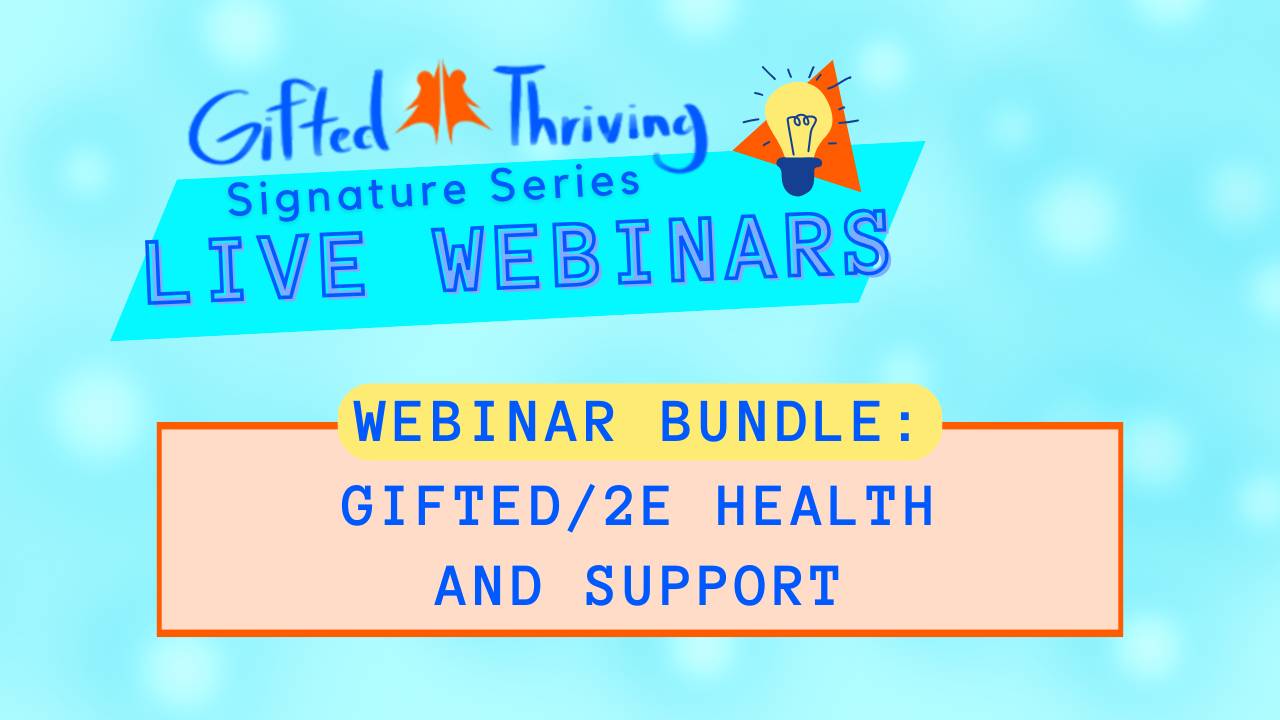 Gifted Thriving

Signature Series

LIVE WEBINARS

WEBINAR BUNDLE:

GIFTED/2E HEALTH AND SUPPORT